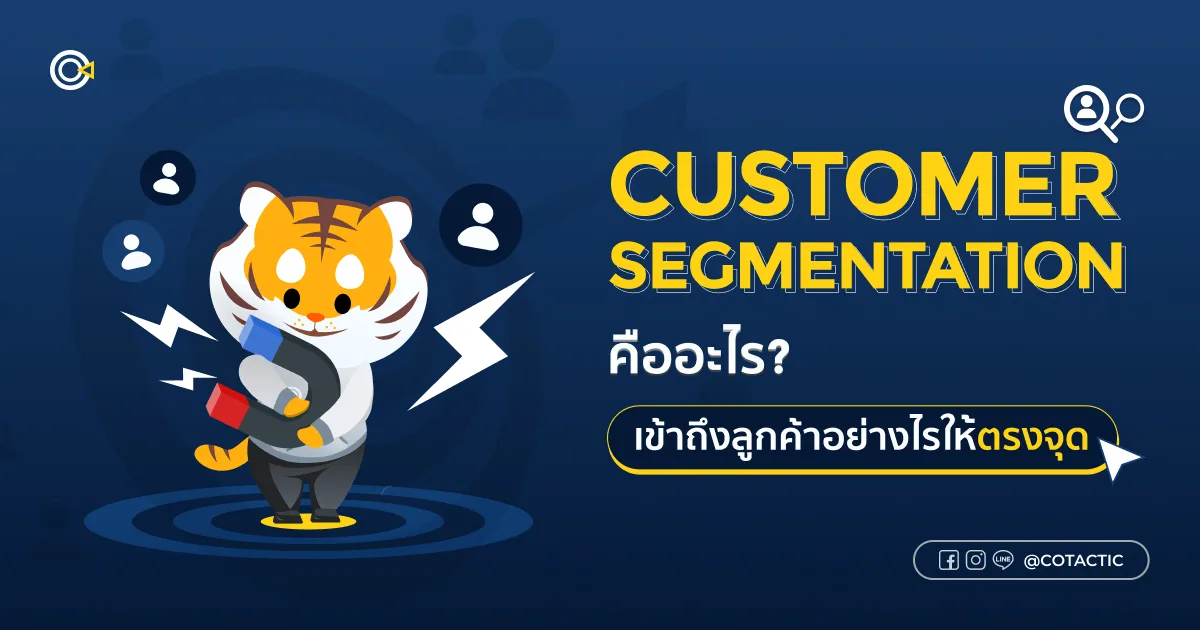 CUSTOMER SEGMENTATION

คืออะไร?

เข้าถึงลูกค้าอย่างไรให้ตรงจุด

LINE @COTACTIC